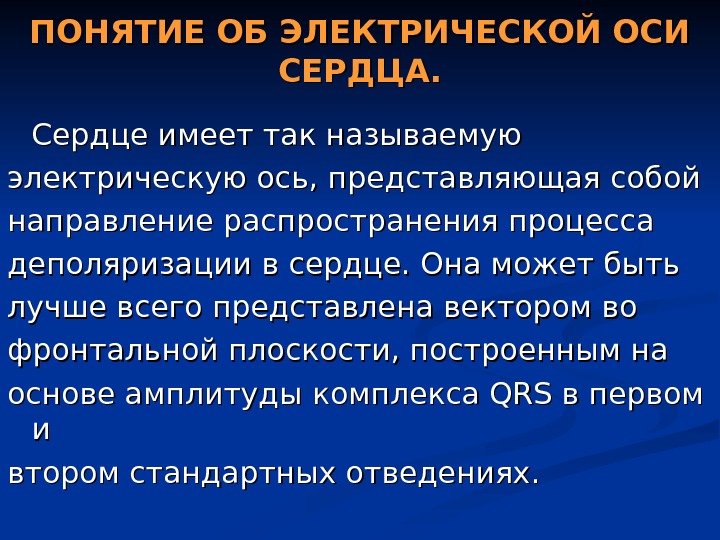 ПОНЯТИЕ ОБ ЭЛЕКТРИЧЕСКОЙ ОСИ СЕРДЦА.

Сердце имеет так называемую электрическую ось, представляющая собой направление распространения процесса деполяризации в сердце. Она может быть лучше всего представлена вектором во фронтальной плоскости, построенным на основе амплитуды комплекса QRS в первом и
втором стандартных отведениях.